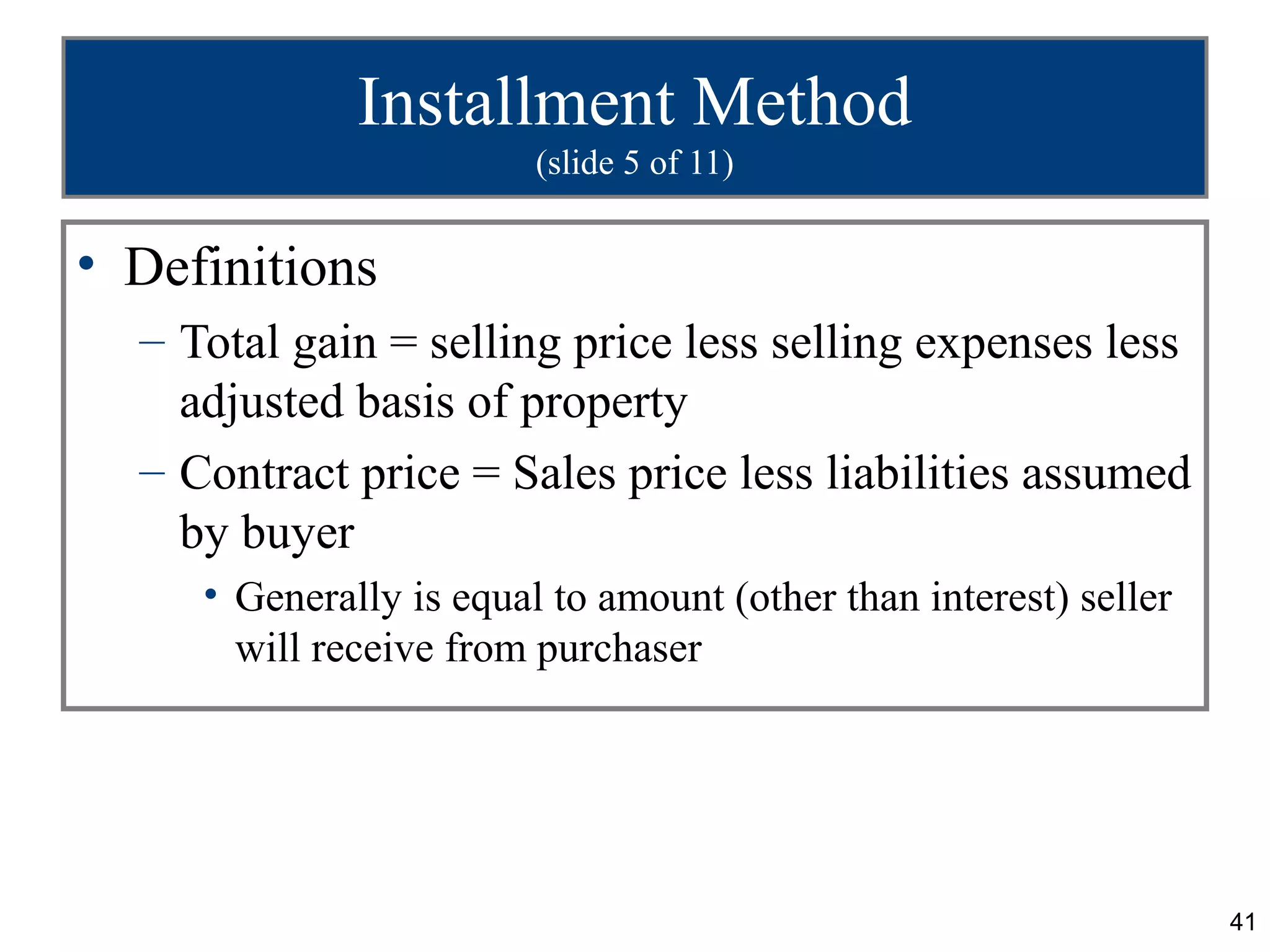 Installment Method
(slide 5 of 11)

• Definitions
– Total gain = selling price less selling expenses less adjusted basis of property
– Contract price = Sales price less liabilities assumed by buyer
• Generally is equal to amount (other than interest) seller will receive from purchaser

41